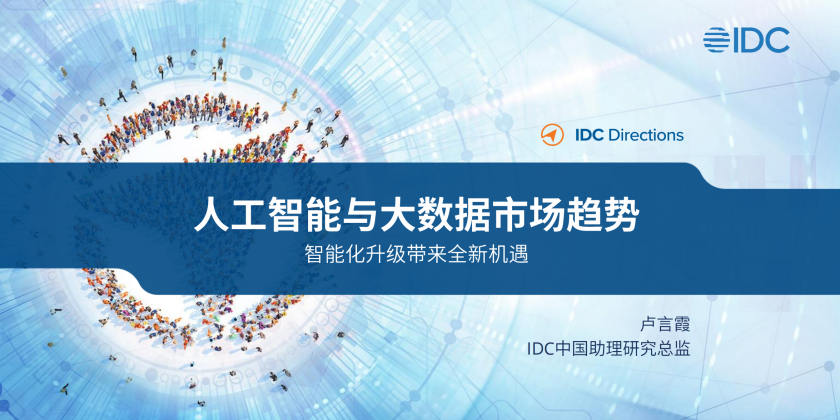 IDC

IDC Directions

人工智能与大数据市场趋势

智能化升级带来全新机遇

卢言霞

IDC中国助理研究总监